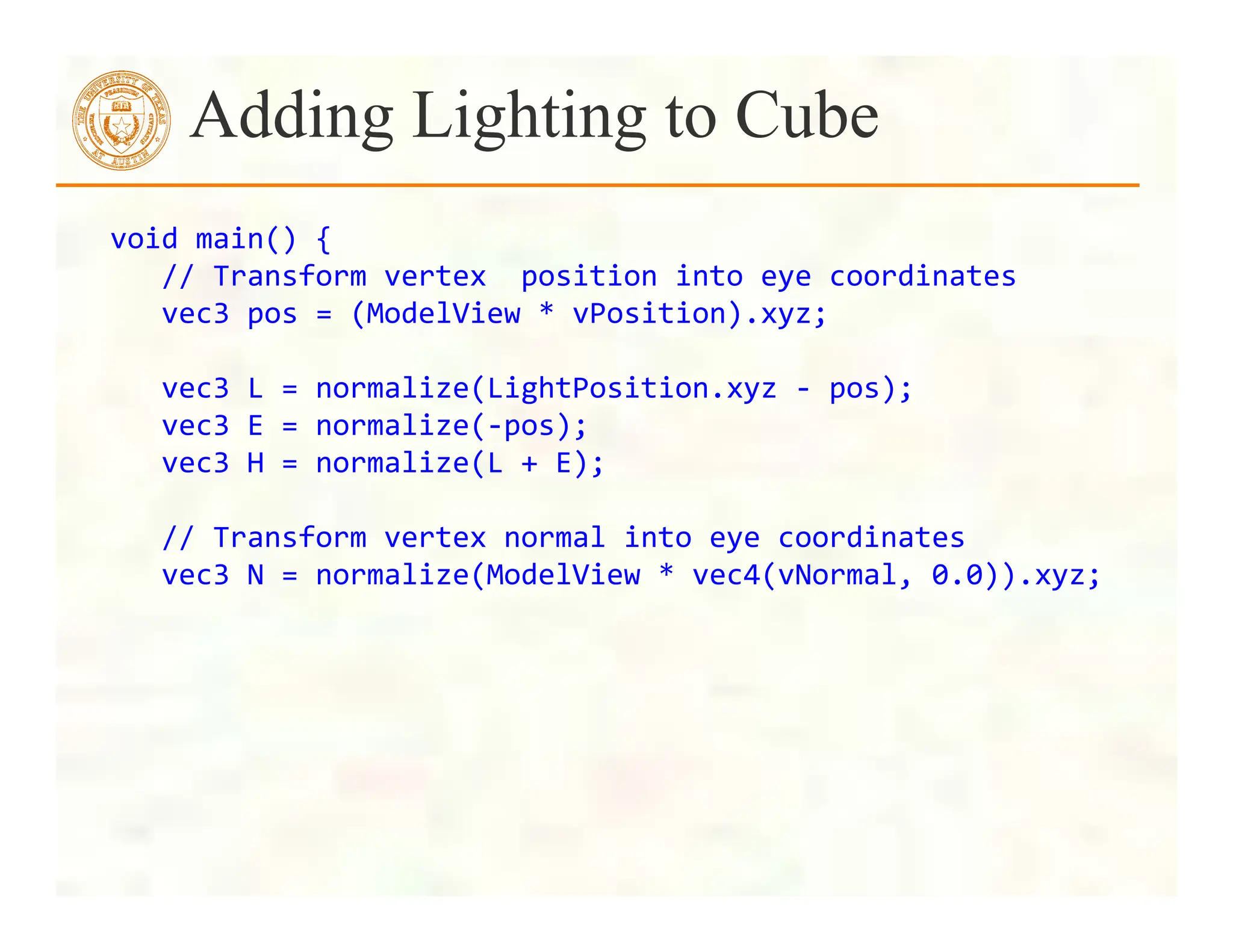 THE UNIVERSITY OF TEXAS AT AUSTIN

Adding Lighting to Cube

void main() {
   // Transform vertex  position into eye coordinates
   vec3 pos = (ModelView * vPosition).xyz;

   vec3 L = normalize(LightPosition.xyz - pos);
   vec3 E = normalize(-pos);
   vec3 H = normalize(L + E);

   // Transform vertex normal into eye coordinates
   vec3 N = normalize(ModelView * vec4(vNormal, 0.0)).xyz;